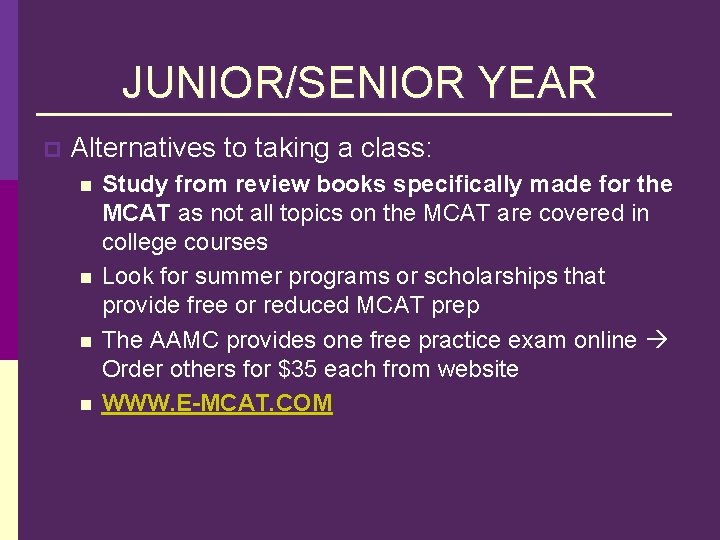 JUNIOR/SENIOR YEAR

Alternatives to taking a class:

Study from review books specifically made for the MCAT as not all topics on the MCAT are covered in college courses

Look for summer programs or scholarships that provide free or reduced MCAT prep

The AAMC provides one free practice exam online → Order others for \$35 each from website

WWW.E-MCAT.COM